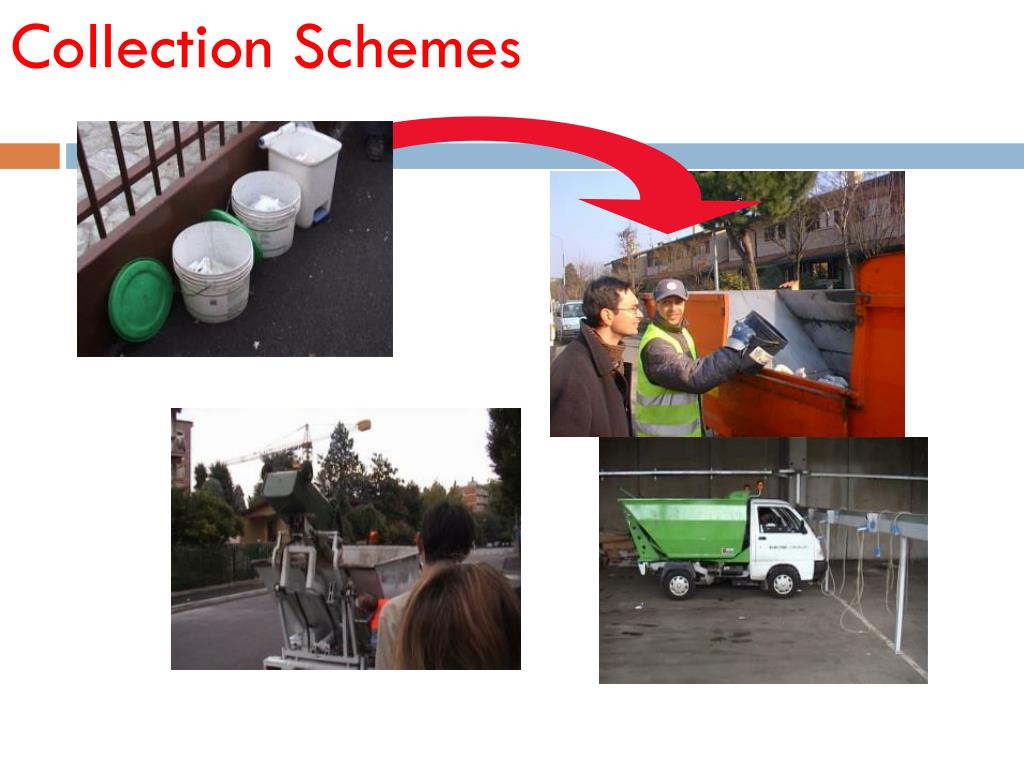 Collection Schemes